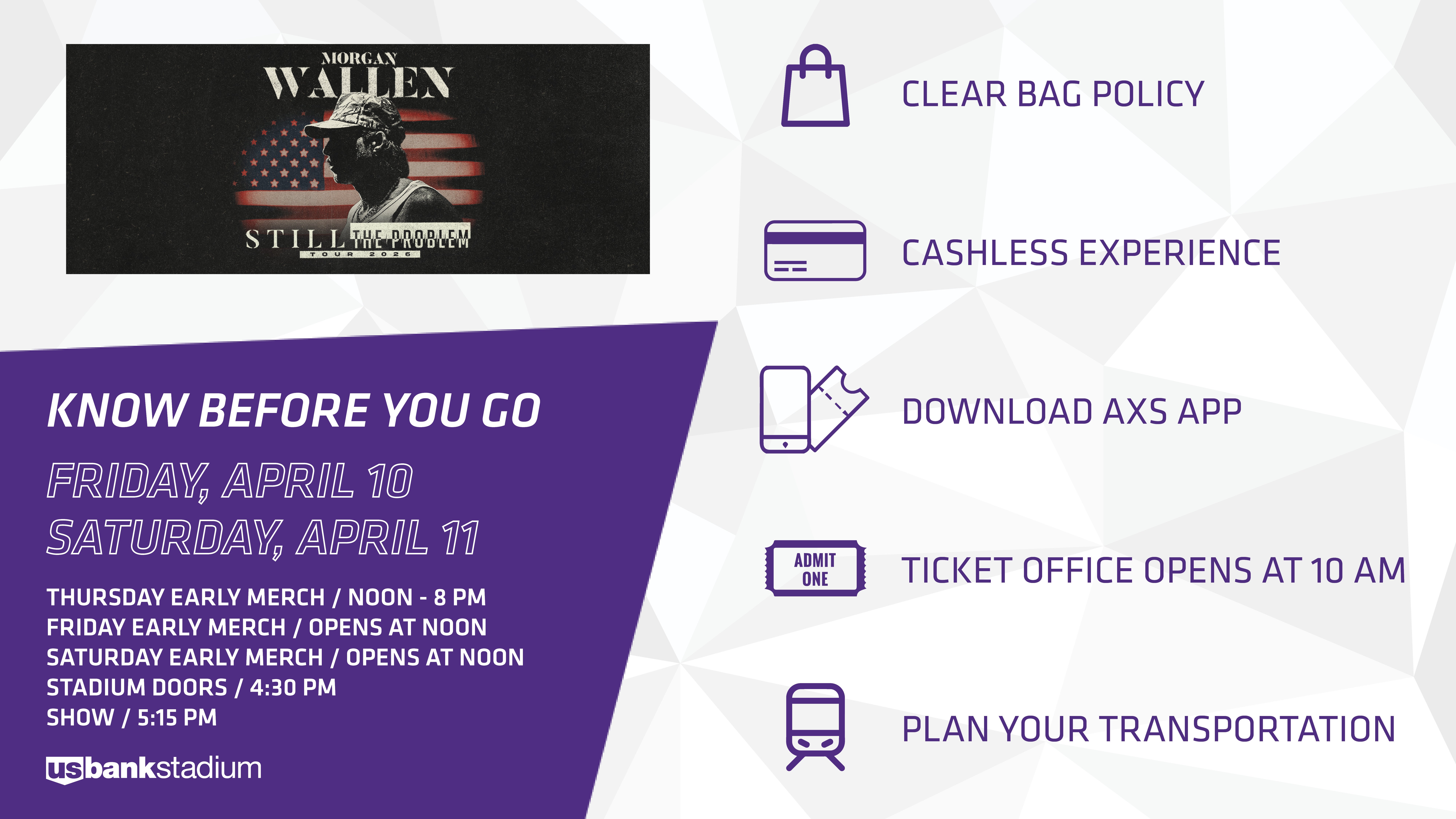 MORGAN
WALLEN
STILL THE PROBLEM
TOUR 2026

KNOW BEFORE YOU GO

FRIDAY, APRIL 10
SATURDAY, APRIL 11

THURSDAY EARLY MERCH / NOON - 8 PM
FRIDAY EARLY MERCH / OPENS AT NOON
SATURDAY EARLY MERCH / OPENS AT NOON
STADIUM DOORS / 4:30 PM
SHOW / 5:15 PM

usbankstadium

CLEAR BAG POLICY

CASHLESS EXPERIENCE

DOWNLOAD AXS APP

ADMIT ONE

TICKET OFFICE OPENS AT 10 AM

PLAN YOUR TRANSPORTATION